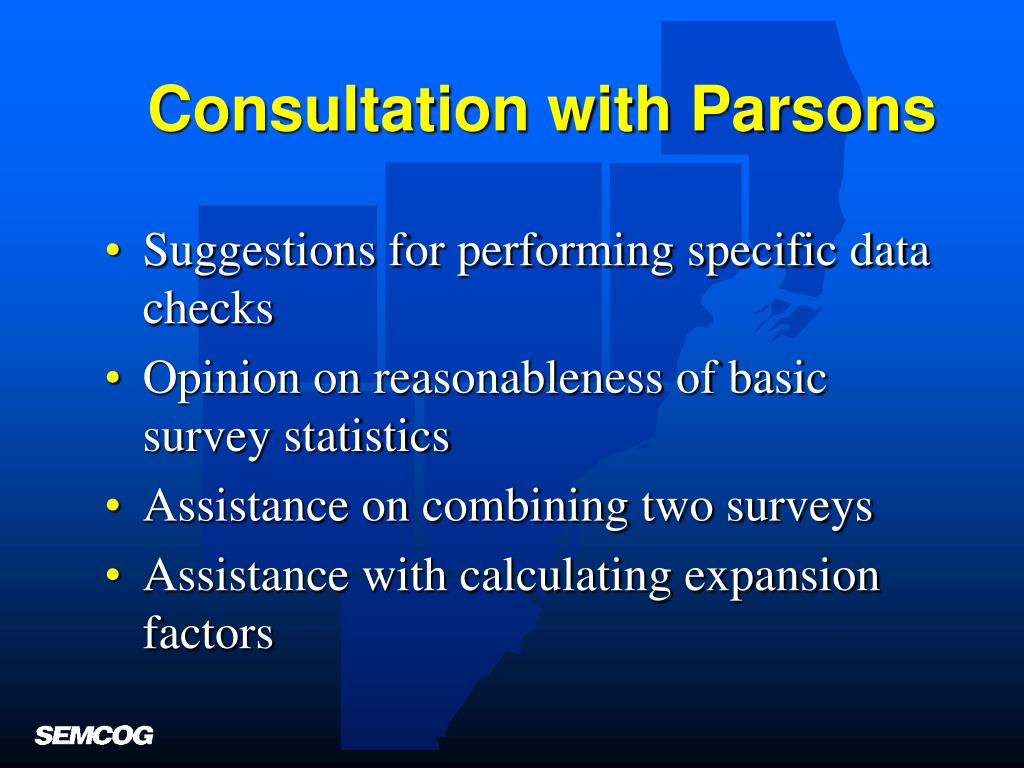 Consultation with Parsons

• Suggestions for performing specific data checks
• Opinion on reasonableness of basic survey statistics
• Assistance on combining two surveys
• Assistance with calculating expansion factors

SEMCOG